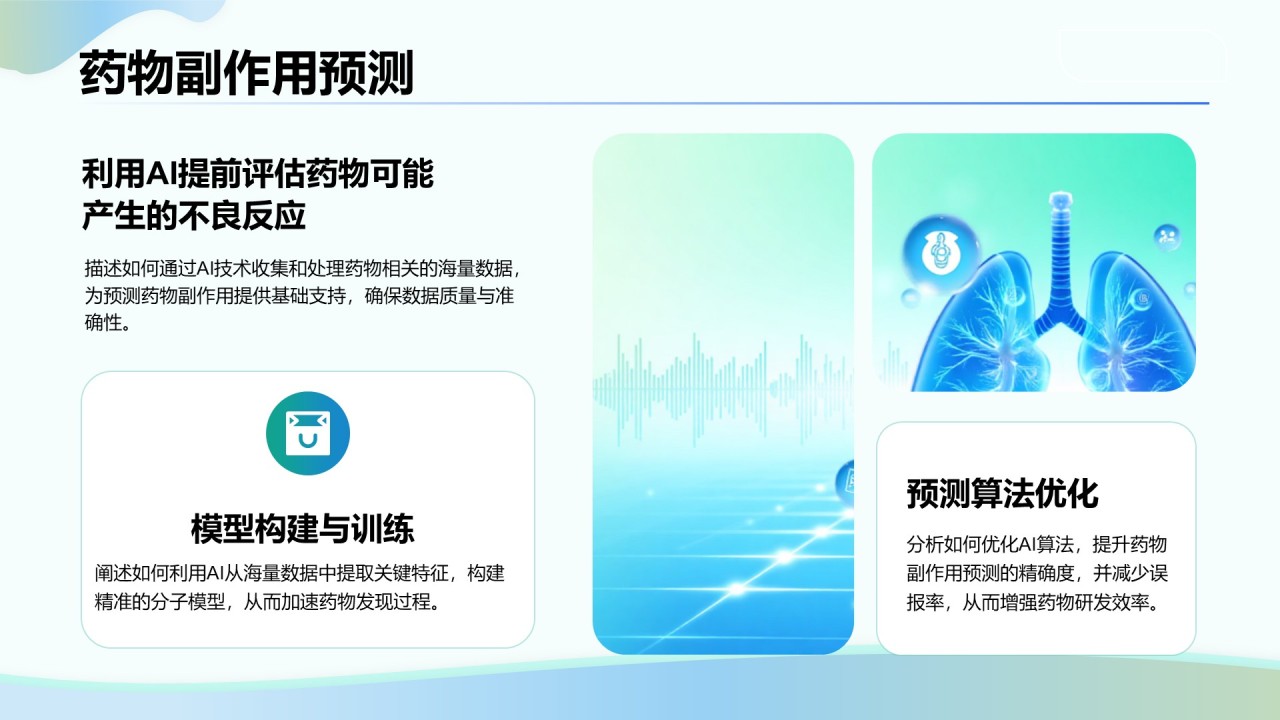 药物副作用预测

利用AI提前评估药物可能产生的不良反应

描述如何通过AI技术收集和处理药物相关的海量数据，为预测药物副作用提供基础支持，确保数据质量与准确性。

模型构建与训练

阐述如何利用AI从海量数据中提取关键特征，构建精准的分子模型，从而加速药物发现过程。

预测算法优化

分析如何优化AI算法，提升药物副作用预测的精确度，并减少误报率，从而增强药物研发效率。